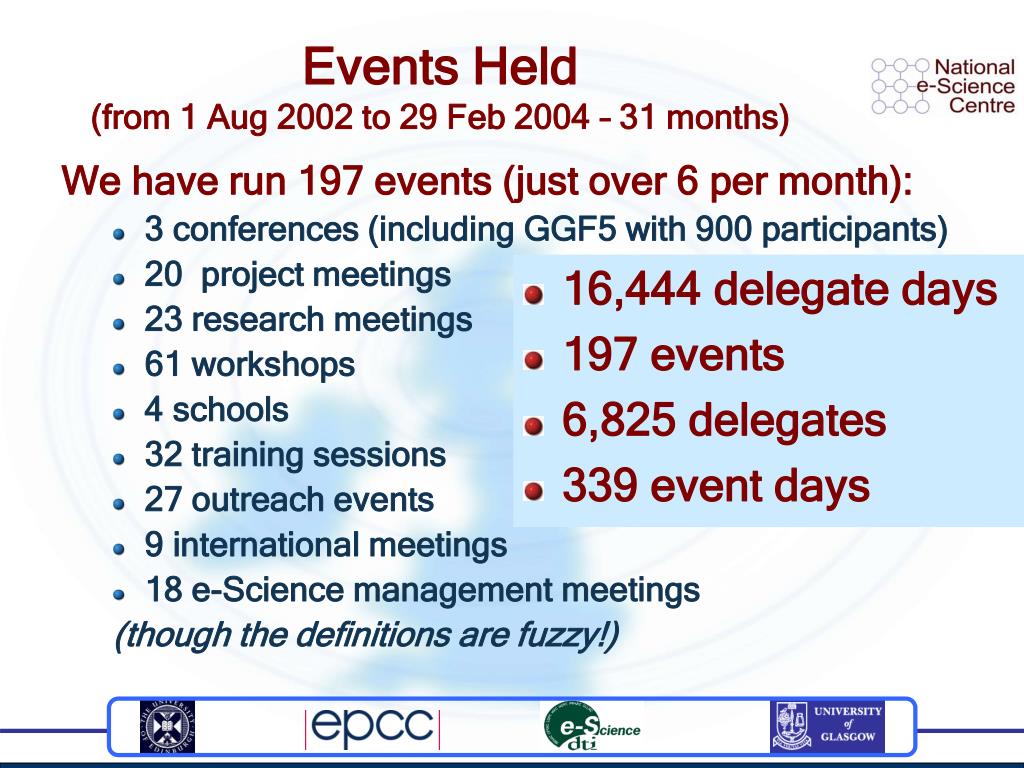 Events Held
(from 1 Aug 2002 to 29 Feb 2004 – 31 months)

National e-Science Centre

We have run 197 events (just over 6 per month):

- 3 conferences (including GGF5 with 900 participants)
- 20 project meetings
- 23 research meetings
- 61 workshops
- 4 schools
- 32 training sessions
- 27 outreach events
- 9 international meetings
- 18 e-Science management meetings

(though the definitions are fuzzy!)

- 16,444 delegate days
- 197 events
- 6,825 delegates
- 339 event days

THE UNIVERSITY OF EDINBURGH

epcc

e-Science dti

UNIVERSITY of GLASGOW